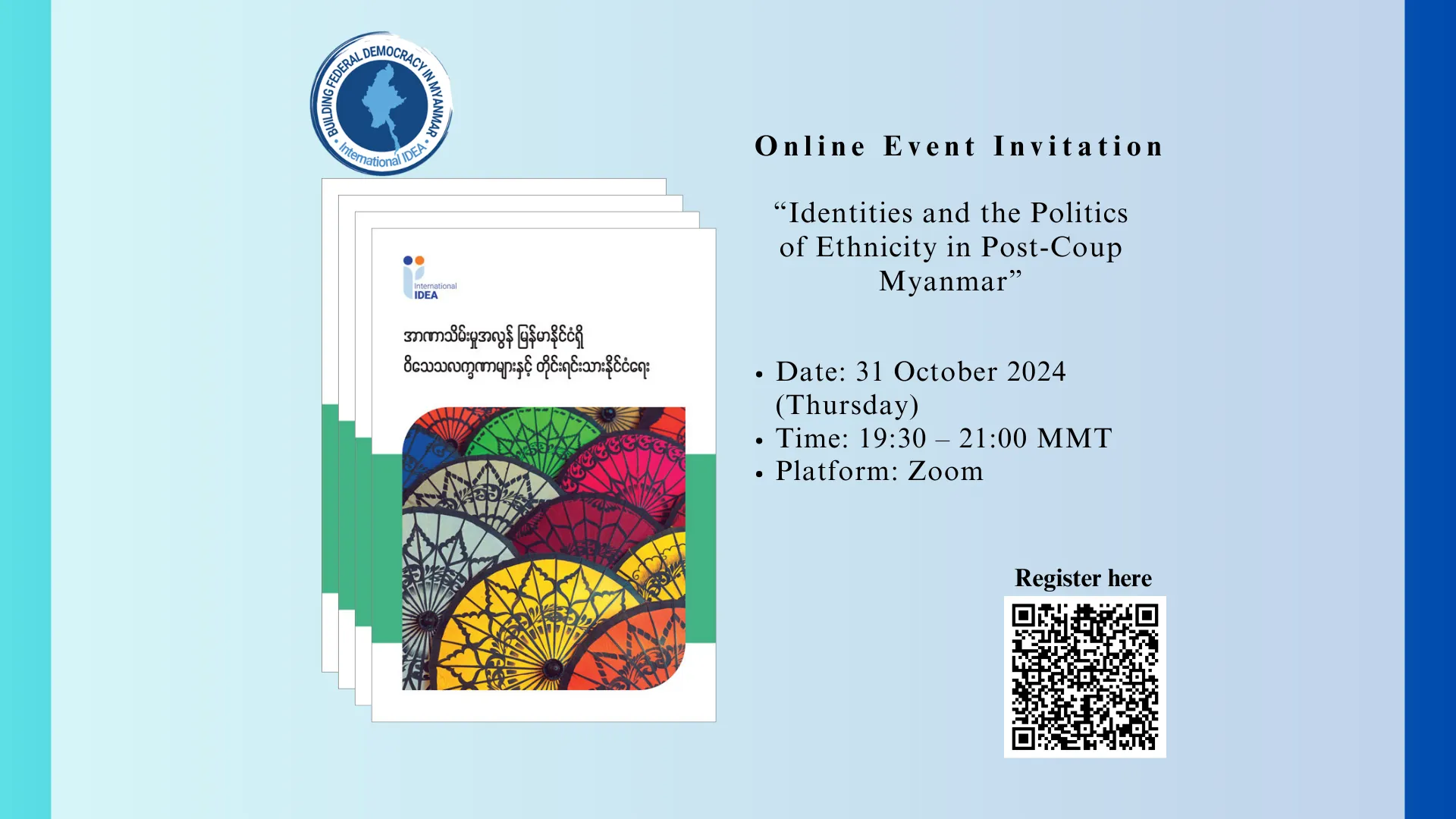 BUILDING FEDERAL DEMOCRACY IN MYANMAR • International IDEA •

International IDEA

အာဏာသိမ်းမှုအလွန် မြန်မာနိုင်ငံရှိ ဝိသေသလက္ခဏာများနှင့် တိုင်းရင်းသားနိုင်ငံရေး

Online Event Invitation

“Identities and the Politics of Ethnicity in Post-Coup Myanmar”

• Date: 31 October 2024 (Thursday)
• Time: 19:30 – 21:00 MMT
• Platform: Zoom

Register here